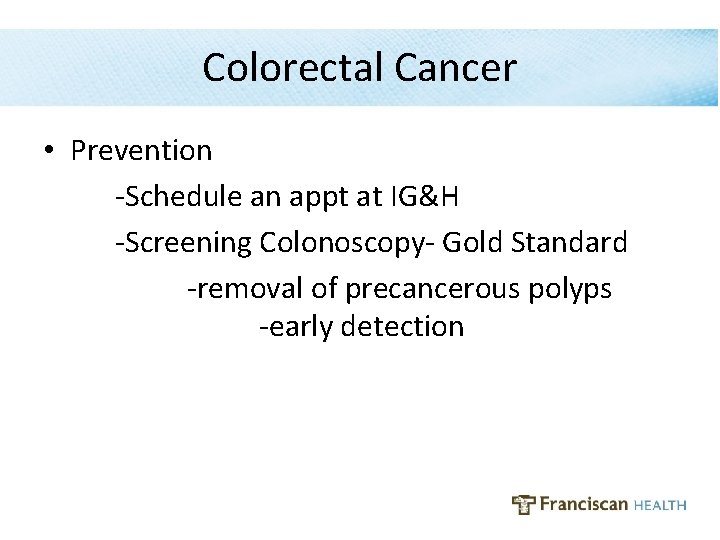 Colorectal Cancer

• Prevention

-Schedule an appt at IG&H

-Screening Colonoscopy- Gold Standard

-removal of precancerous polyps

-early detection

Franciscan HEALTH